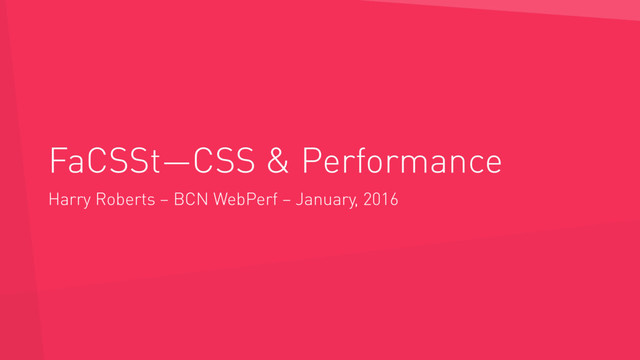 FaCSSt—CSS & Performance

Harry Roberts – BCN WebPerf – January, 2016